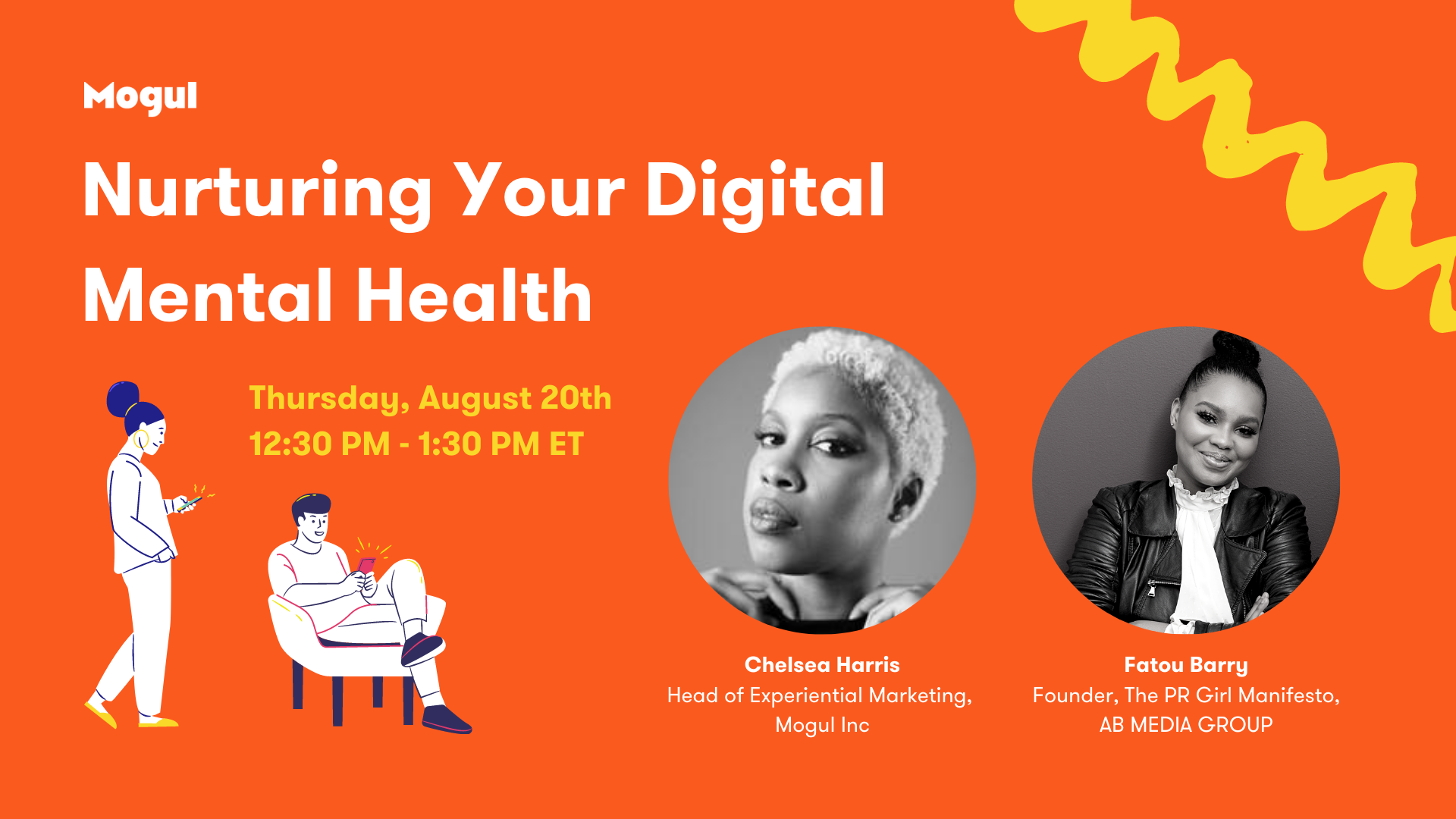 Mogul

Nurturing Your Digital Mental Health

Thursday, August 20th
12:30 PM - 1:30 PM ET

Chelsea Harris
Head of Experiential Marketing, Mogul Inc

Fatou Barry
Founder, The PR Girl Manifesto, AB MEDIA GROUP